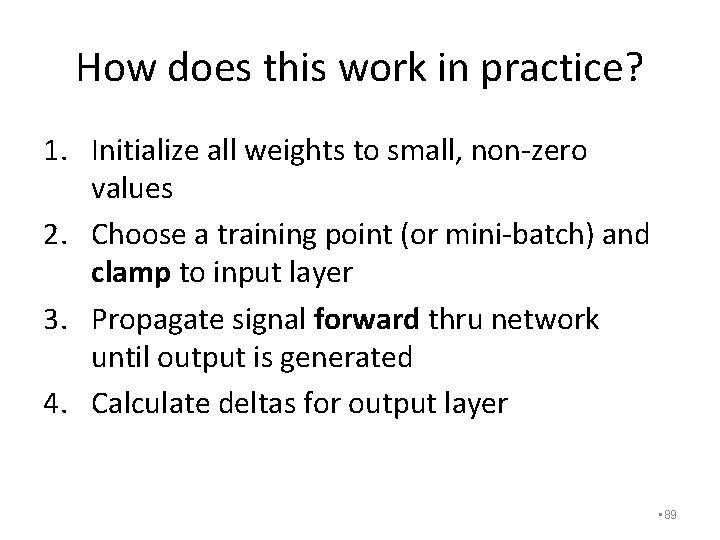 How does this work in practice?

1. Initialize all weights to small, non-zero values
2. Choose a training point (or mini-batch) and **clamp** to input layer
3. Propagate signal **forward** thru network until output is generated
4. Calculate deltas for output layer

• 89